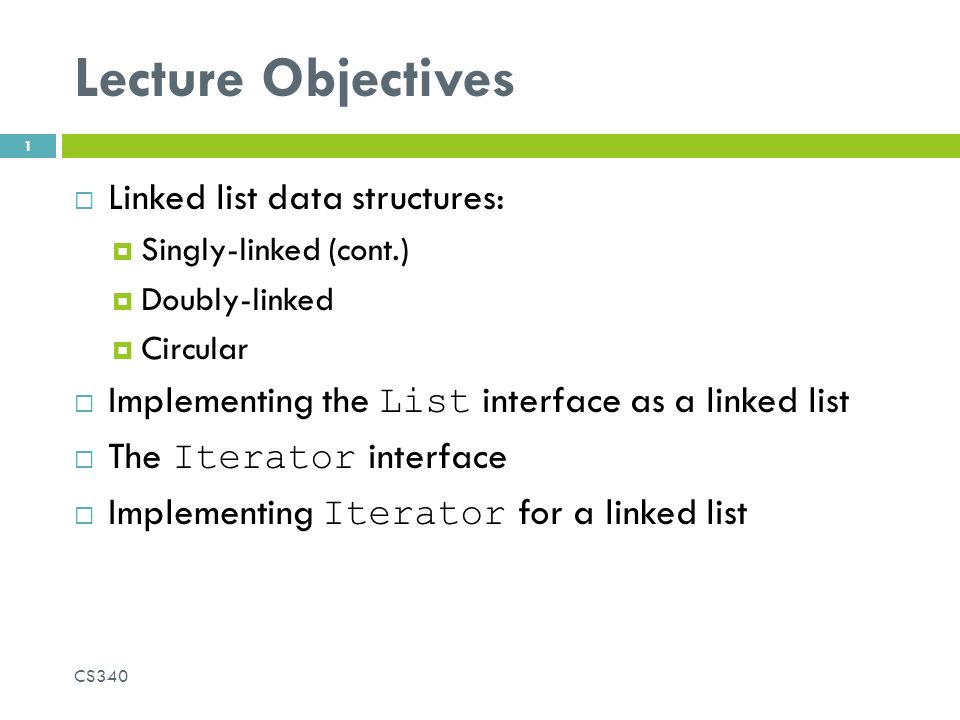 Lecture Objectives

1

Linked list data structures:

Singly-linked (cont.)

Doubly-linked

Circular

Implementing the List interface as a linked list

The Iterator interface

Implementing Iterator for a linked list

CS340